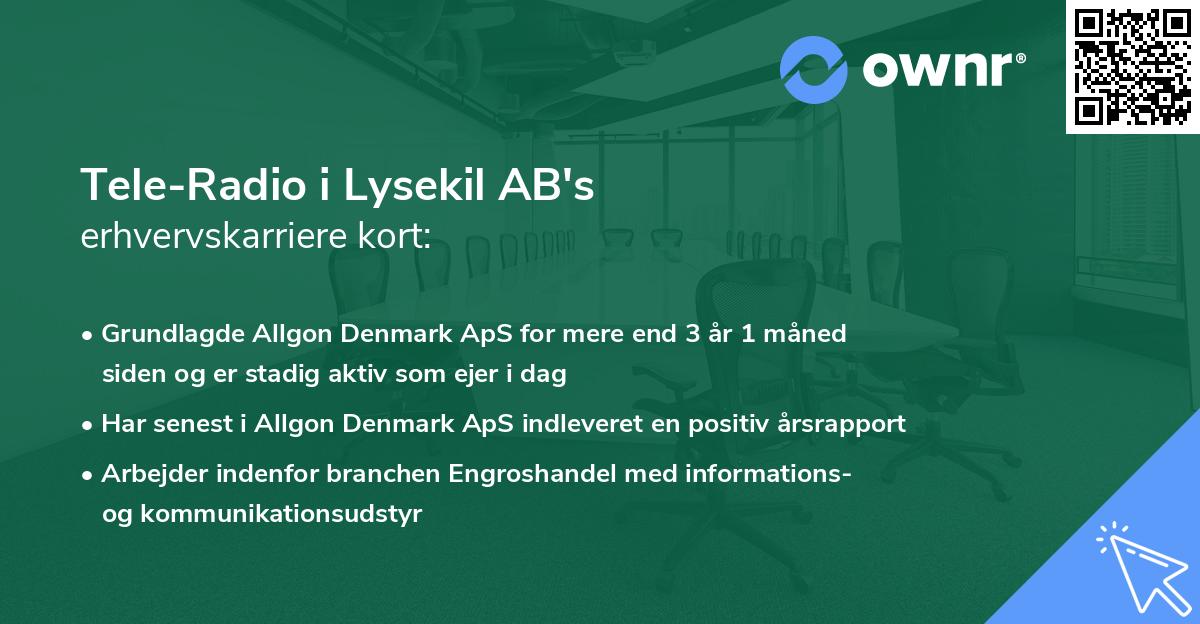 ownr®

Tele-Radio i Lysekil AB's
erhvervskarriere kort:

• Grundlagde Allgon Denmark ApS for mere end 3 år 1 måned siden og er stadig aktiv som ejer i dag

• Har senest i Allgon Denmark ApS indleveret en positiv årsrapport

• Arbejder indenfor branchen Engroshandel med informations- og kommunikationsudstyr